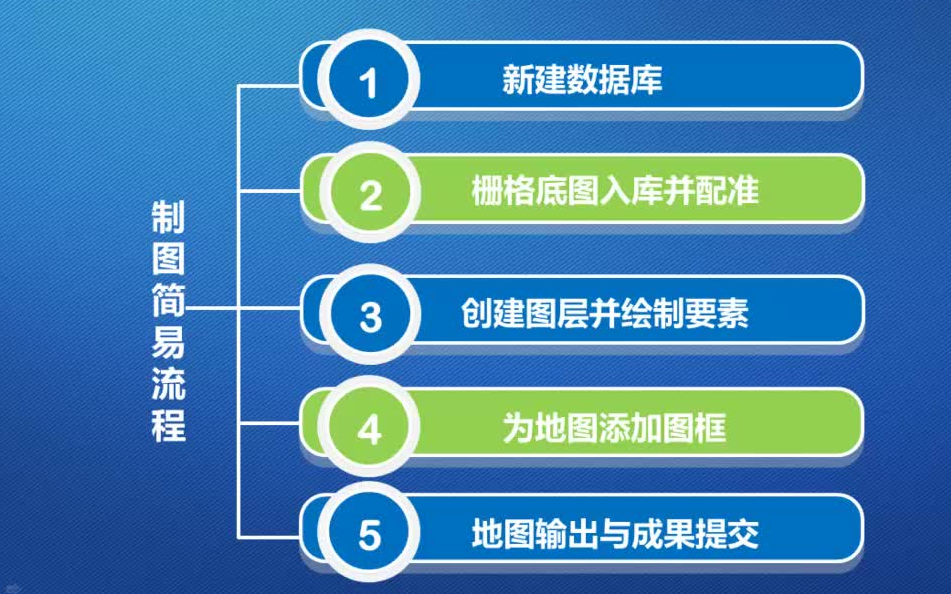 制图简易流程

1 新建数据库

2 栅格底图入库并配准

3 创建图层并绘制要素

4 为地图添加图框

5 地图输出与成果提交